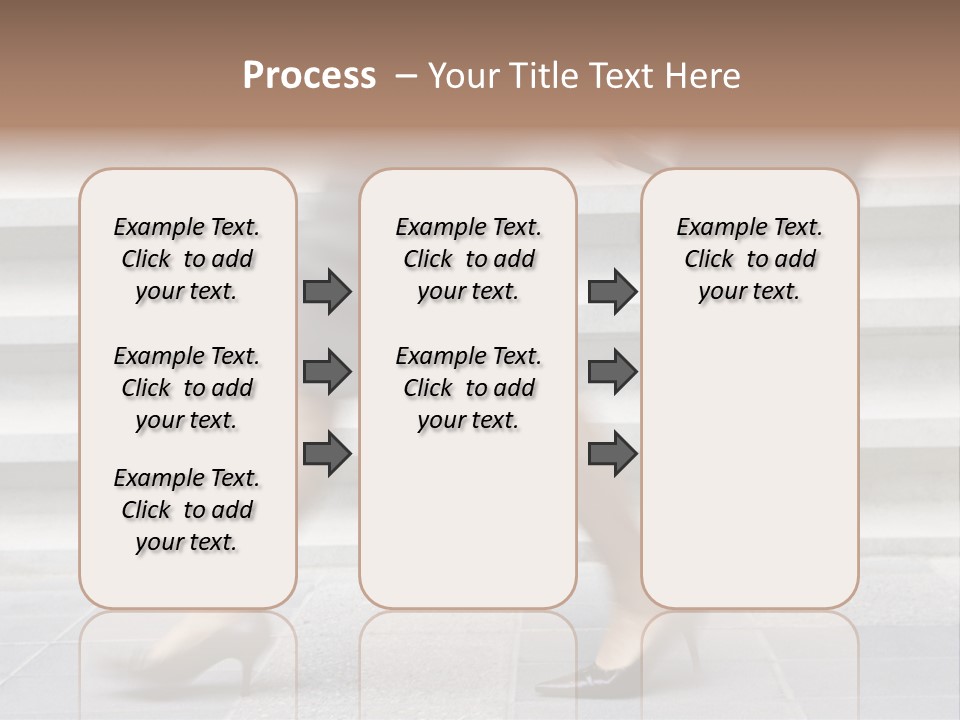 Process – Your Title Text Here

Example Text. Click to add your text.

Example Text. Click to add your text.

Example Text. Click to add your text.

Example Text. Click to add your text.

Example Text. Click to add your text.

Example Text. Click to add your text.